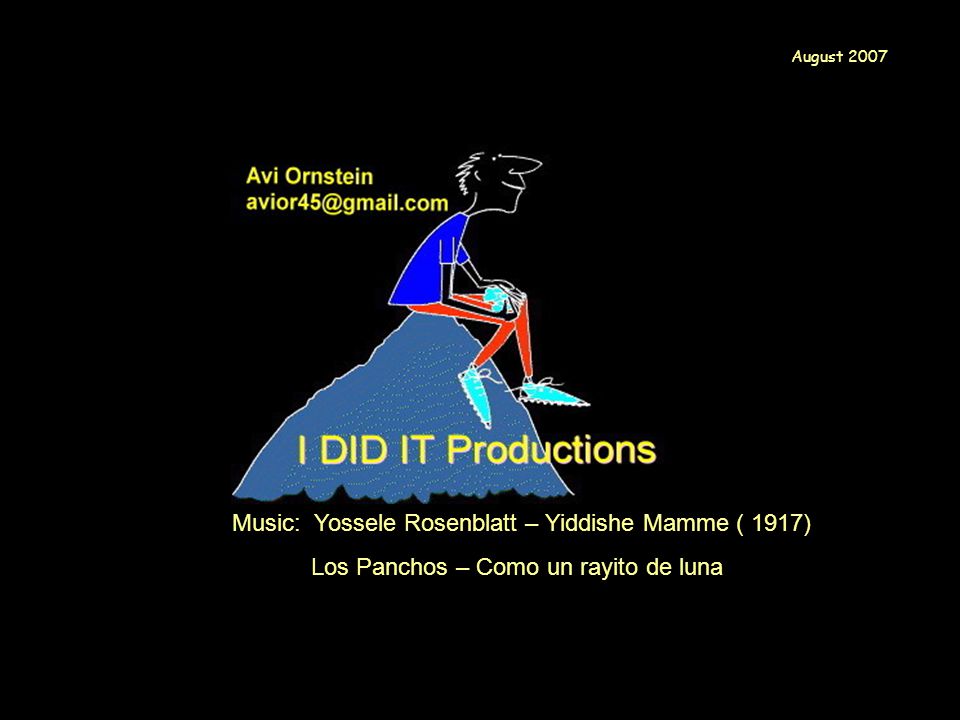 August 2007

Avi Ornstein
avior45@gmail.com

I DID IT Productions

Music: Yossele Rosenblatt – Yiddishe Mamme ( 1917)

Los Panchos – Como un rayito de luna